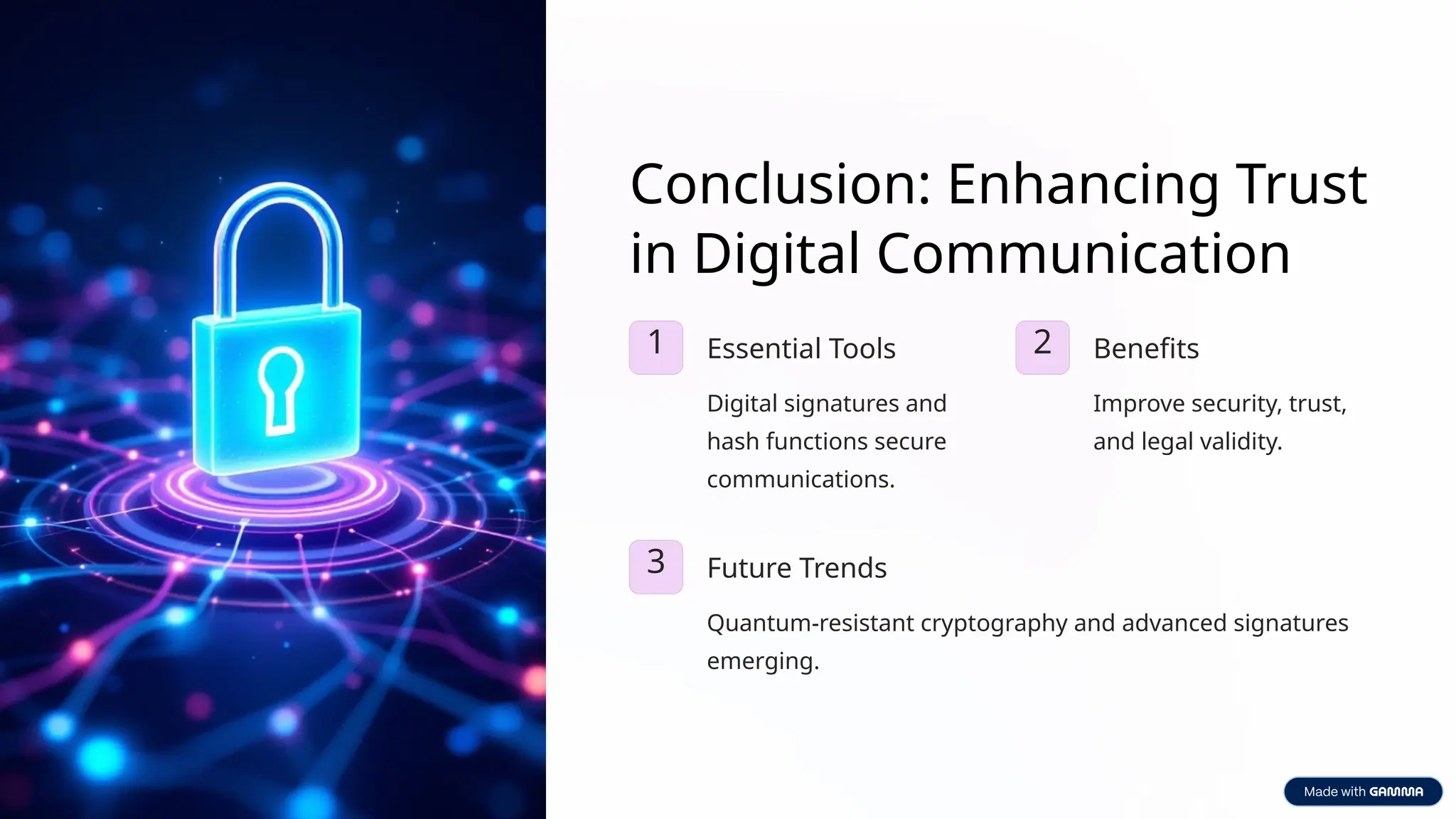 Conclusion: Enhancing Trust in Digital Communication

1

Essential Tools

Digital signatures and hash functions secure communications.

2

Benefits

Improve security, trust, and legal validity.

3

Future Trends

Quantum-resistant cryptography and advanced signatures emerging.

Made with GAMMA